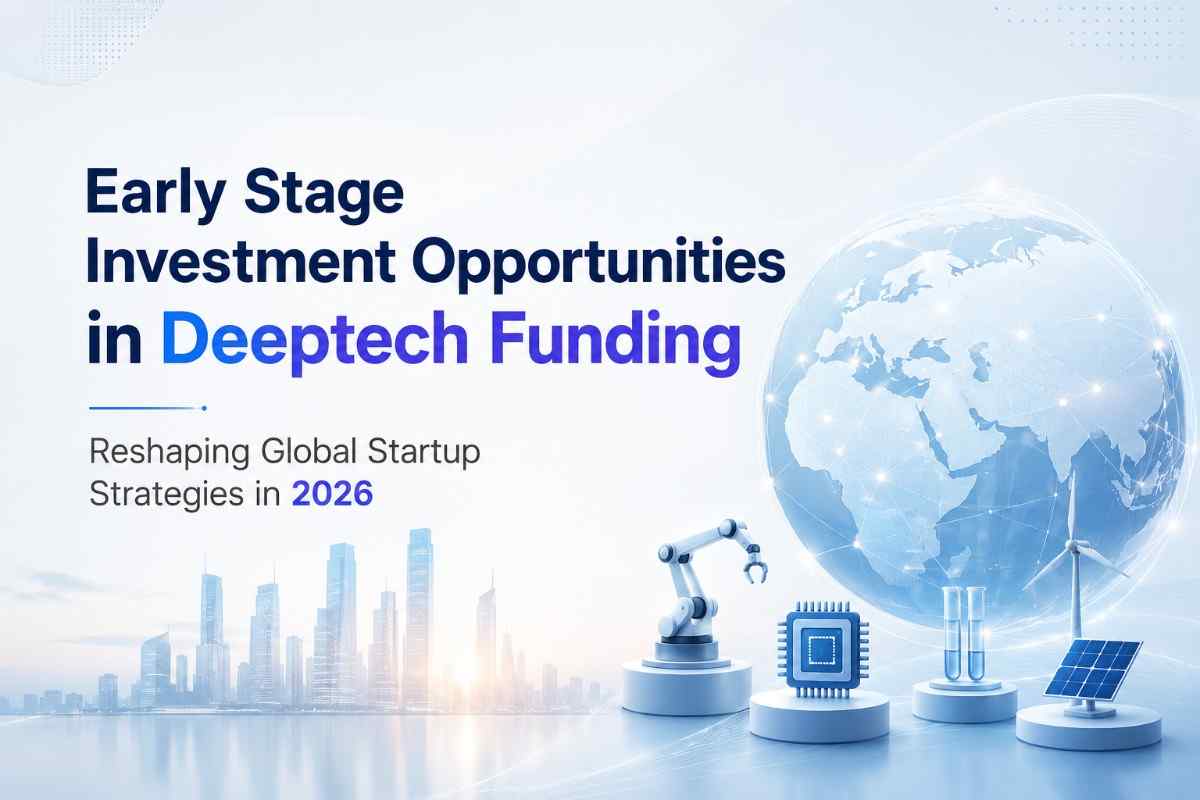 Early Stage Investment Opportunities in Deeptech Funding

Reshaping Global Startup Strategies in 2026